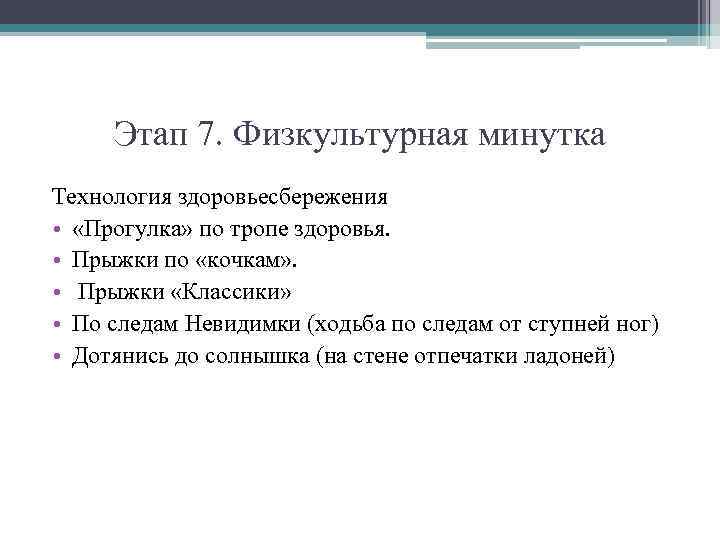 Этап 7. Физкультурная минутка

Технология здоровьесбережения
• «Прогулка» по тропе здоровья.
• Прыжки по «кочкам».
• Прыжки «Классики»
• По следам Невидимки (ходьба по следам от ступней ног)
• Дотянись до солнышка (на стене отпечатки ладоней)